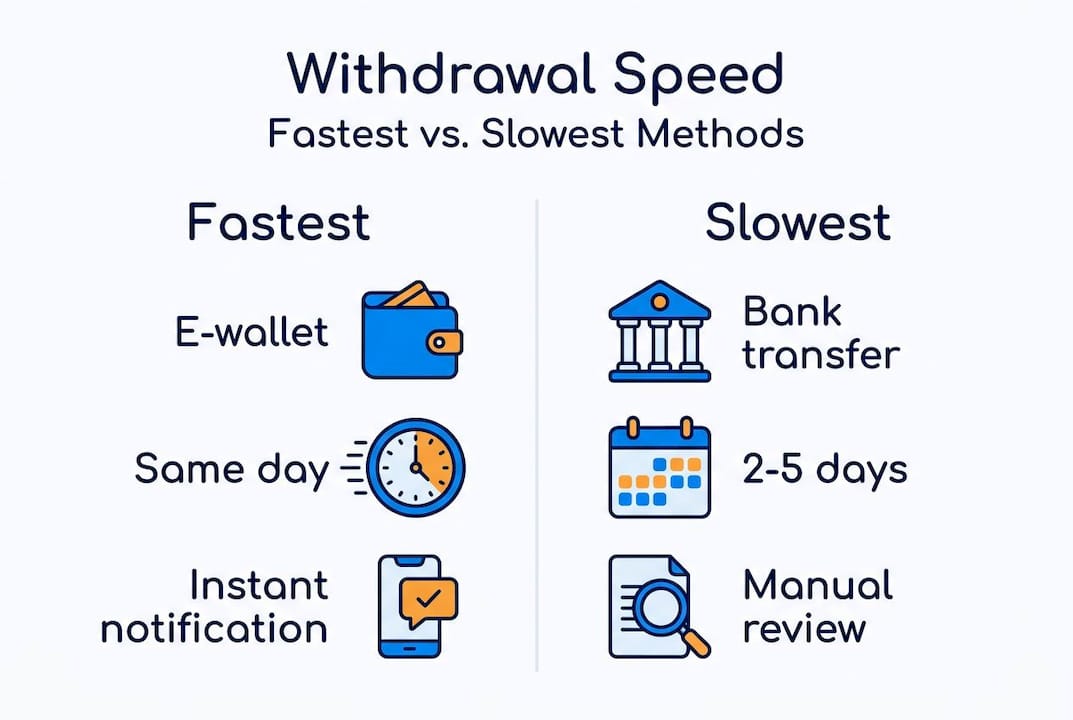 Withdrawal Speed
Fastest vs. Slowest Methods

Fastest

E-wallet

Same day

Instant notification

Slowest

Bank transfer

2-5 days

Manual review